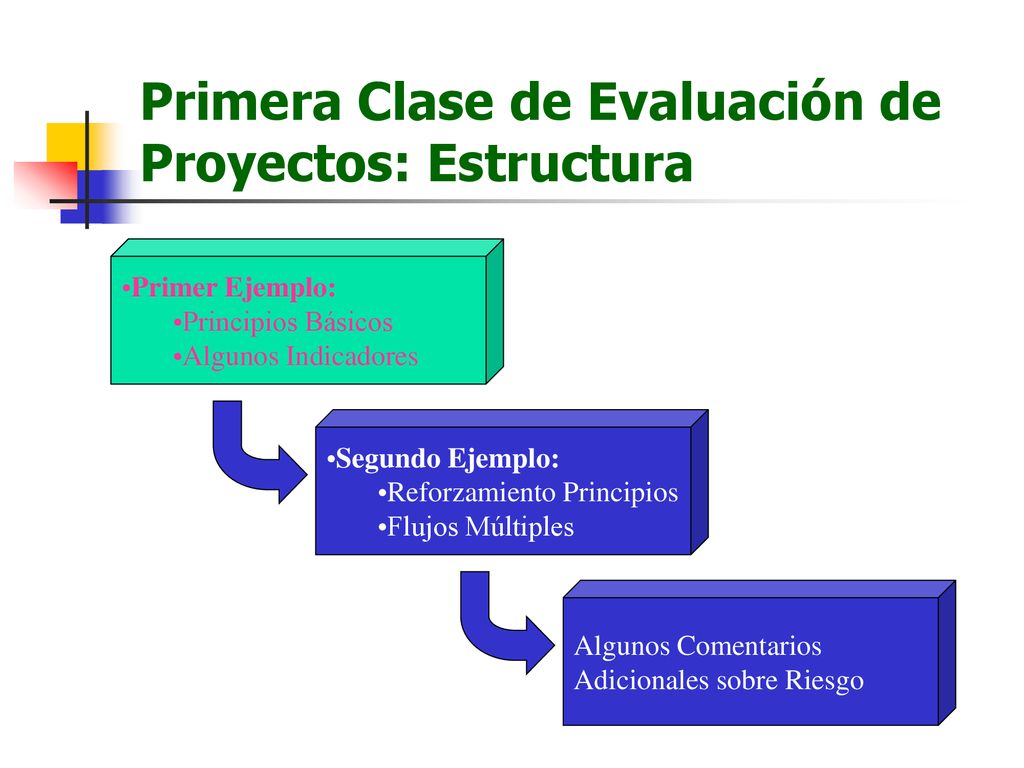 Primera Clase de Evaluación de Proyectos: Estructura

•Primer Ejemplo:
•Principios Básicos
•Algunos Indicadores

•Segundo Ejemplo:
•Reforzamiento Principios
•Flujos Múltiples

Algunos Comentarios Adicionales sobre Riesgo